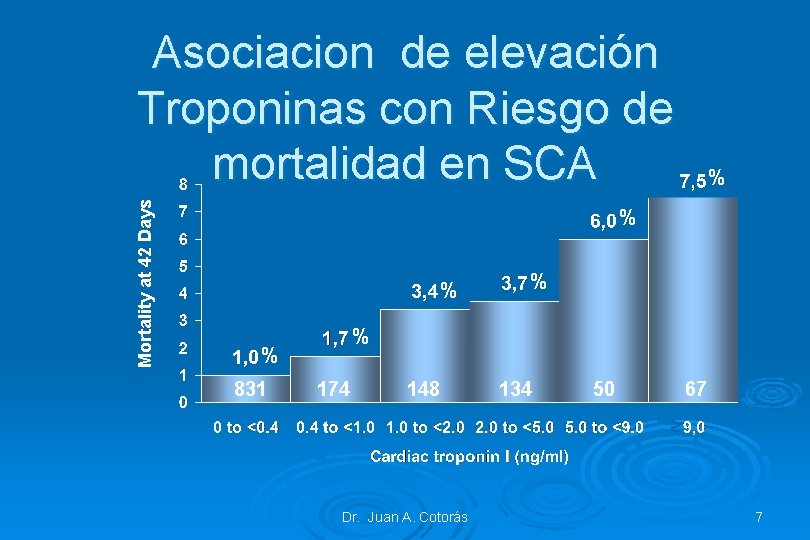 Asociacion de elevación Troponinas con Riesgo de mortalidad en SCA

Mortality at 42 Days

8
7
6
5
4
3
2
1
0

1,0%
1,7%
3,4%
3,7%
6,0%
7,5%

831
174
148
134
50
67

0 to <0.4
0.4 to <1.0
1.0 to <2.0
2.0 to <5.0
5.0 to <9.0
≥9,0

Cardiac troponin I (ng/ml)

Dr. Juan A. Cotorás

7